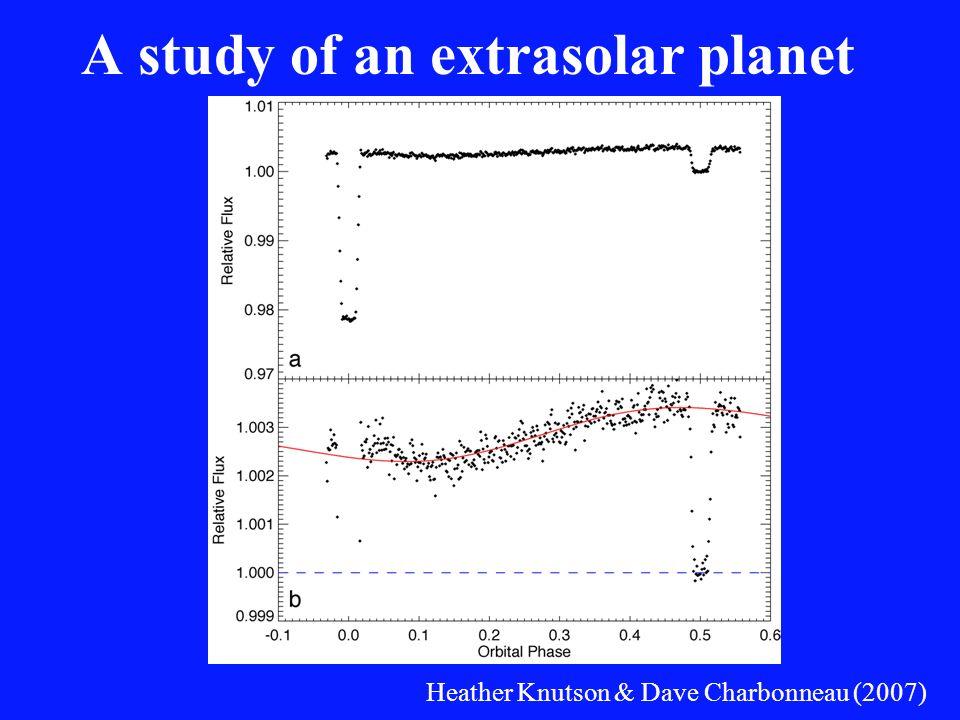 A study of an extrasolar planet

1.01
1.00
0.99
0.98
0.97
Relative Flux
a

1.003
1.002
1.001
1.000
0.999
Relative Flux
b
-0.1 0.0 0.1 0.2 0.3 0.4 0.5 0.6
Orbital Phase

Heather Knutson & Dave Charbonneau (2007)